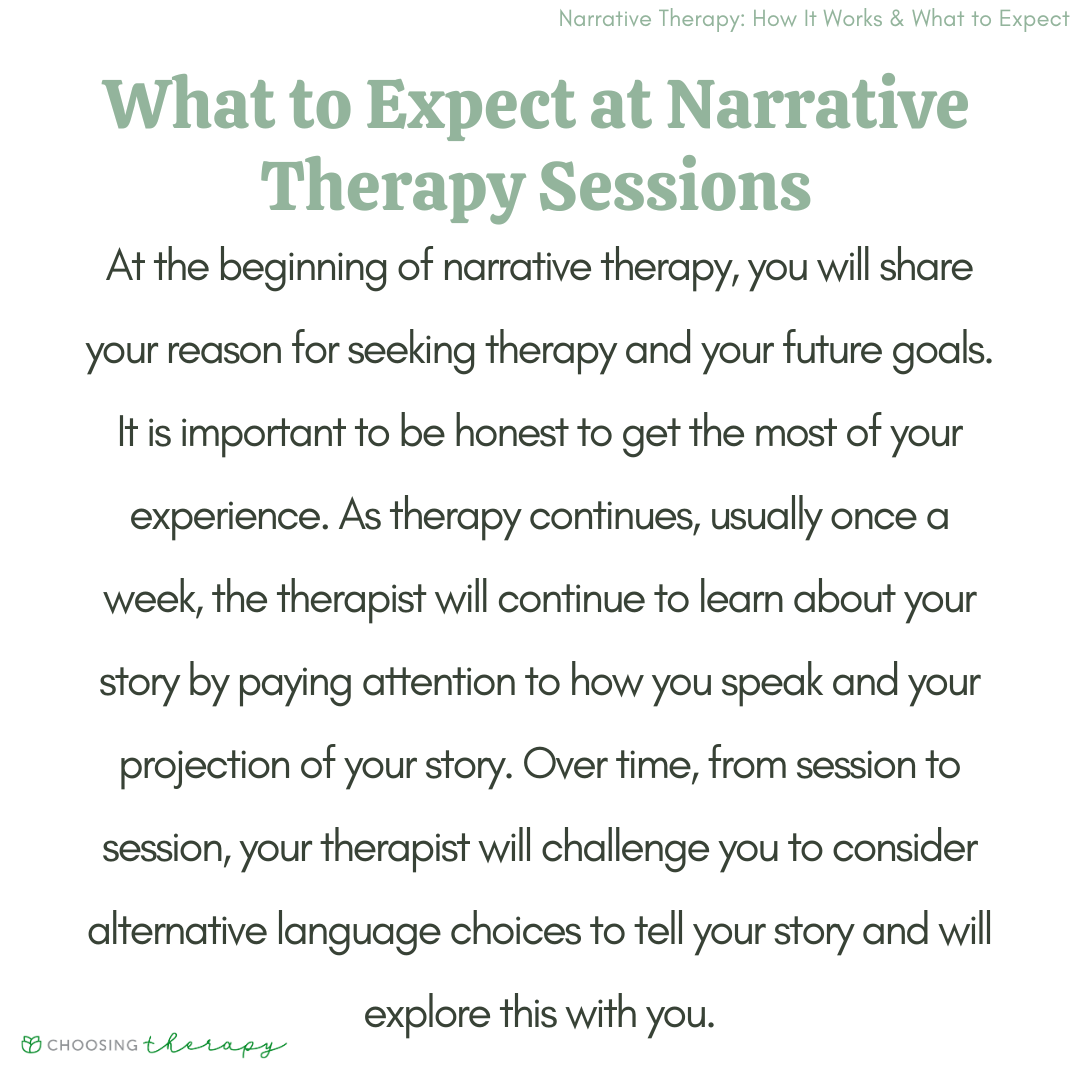 Narrative Therapy: How It Works & What to Expect

What to Expect at Narrative Therapy Sessions

At the beginning of narrative therapy, you will share your reason for seeking therapy and your future goals. It is important to be honest to get the most of your experience. As therapy continues, usually once a week, the therapist will continue to learn about your story by paying attention to how you speak and your projection of your story. Over time, from session to session, your therapist will challenge you to consider alternative language choices to tell your story and will explore this with you.

CHOOSING therapy